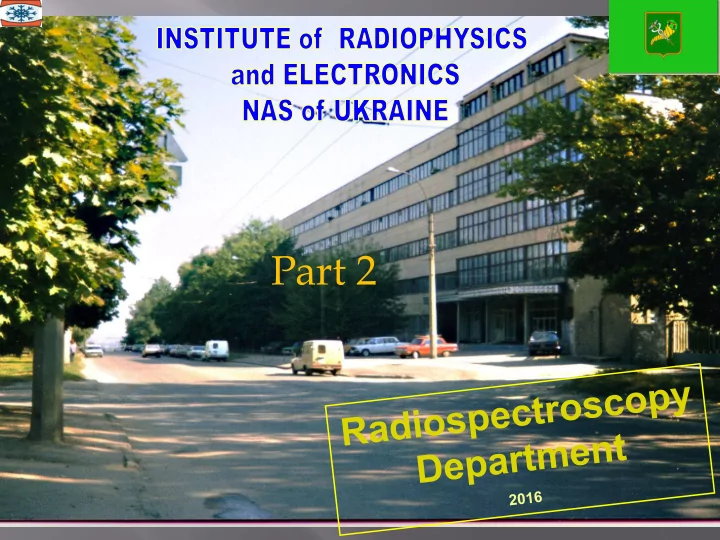 INSTITUTE of RADIOPHYSICS
and ELECTRONICS
NAS of UKRAINE

Part 2

Radiospectroscopy
Department

2016